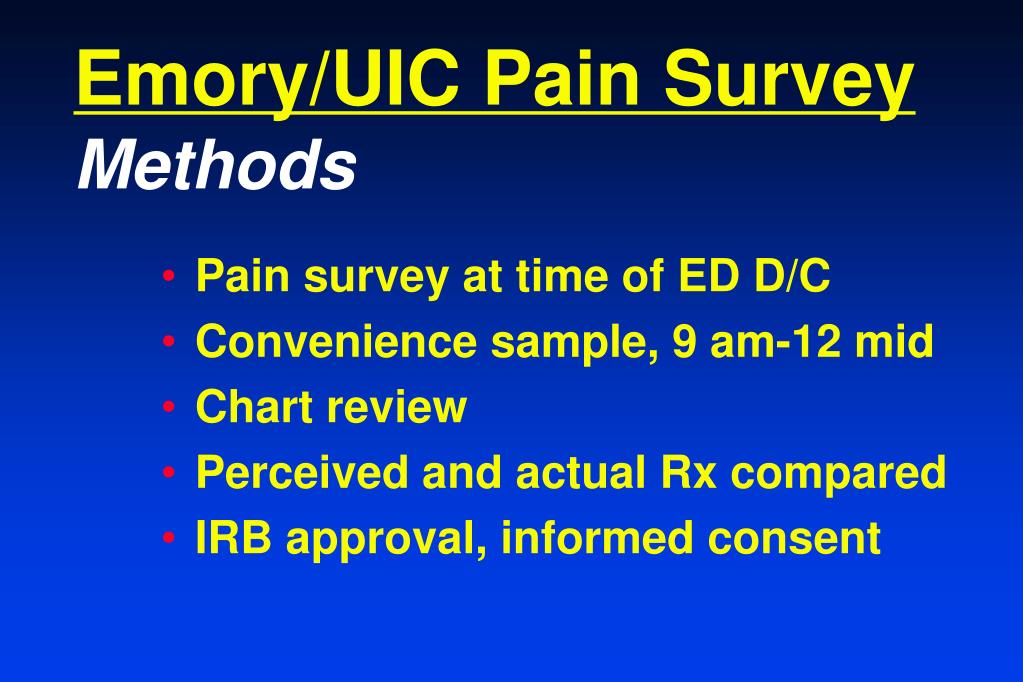 Emory/UIC Pain Survey
Methods

• Pain survey at time of ED D/C
• Convenience sample, 9 am-12 mid
• Chart review
• Perceived and actual Rx compared
• IRB approval, informed consent